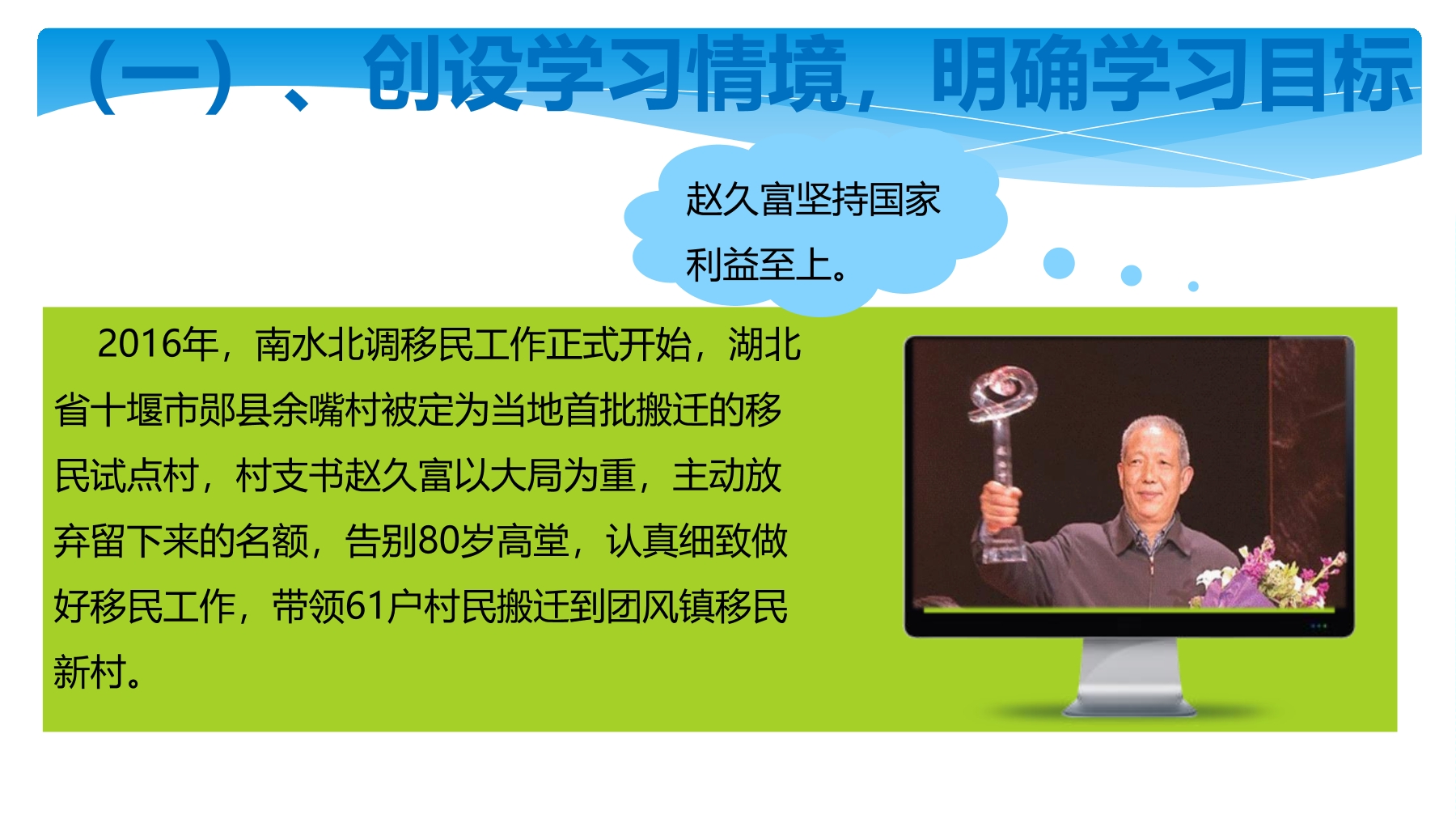 (一)、创设学习情境，明确学习目标

赵久富坚持国家利益至上。

2016年，南水北调移民工作正式开始，湖北省十堰市郧县余嘴村被定为当地首批搬迁的移民试点村，村支书赵久富以大局为重，主动放弃留下来的名额，告别80岁高堂，认真细致做好移民工作，带领61户村民搬迁到团风镇移民新村。